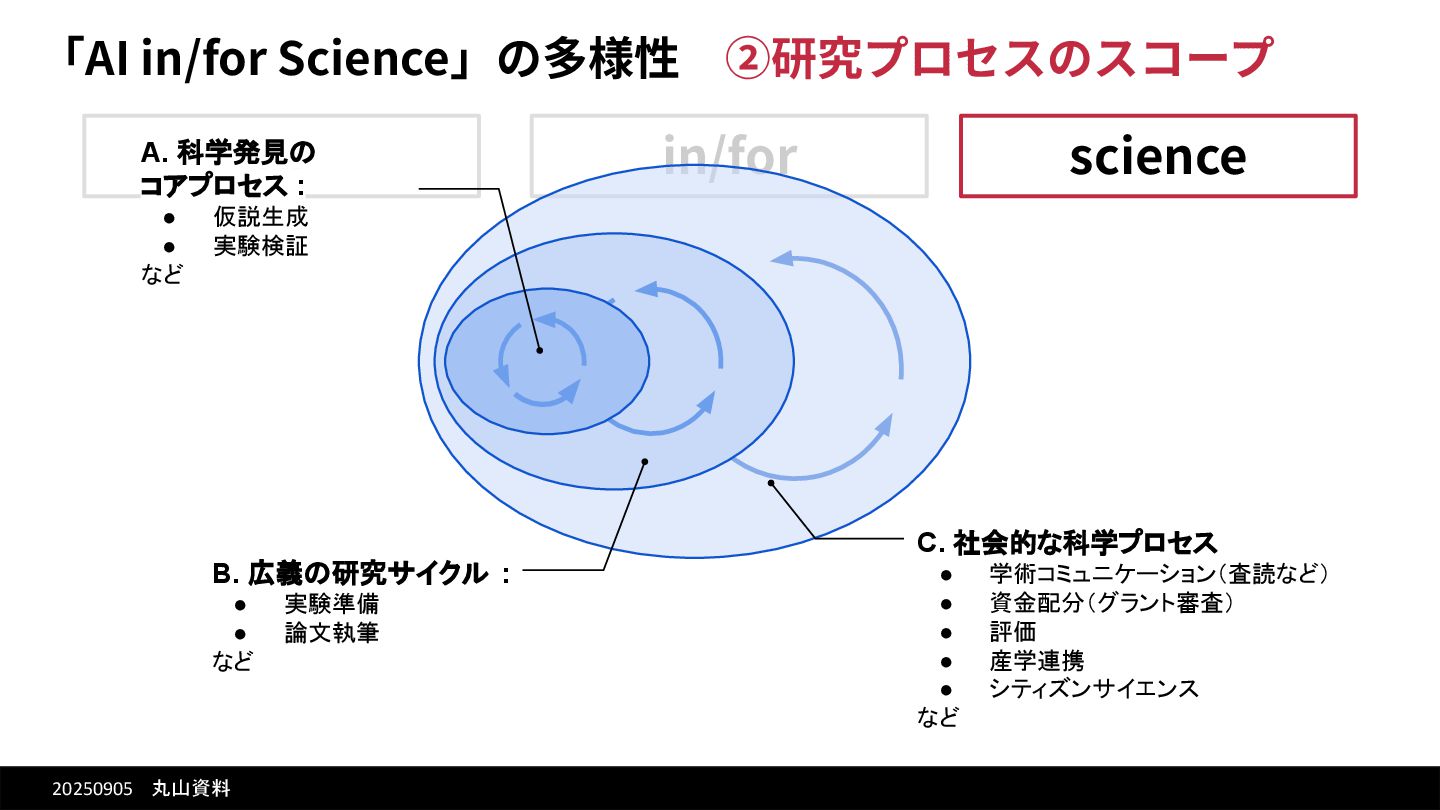 「AI in/for Science」の多様性　②研究プロセスのスコープ

in/for

science

A. 科学発見のコアプロセス：
● 仮説生成
● 実験検証
など

B. 広義の研究サイクル：
● 実験準備
● 論文執筆
など

C. 社会的な科学プロセス
● 学術コミュニケーション（査読など）
● 資金配分（グラント審査）
● 評価
● 産学連携
● シティズンサイエンス
など

20250905　丸山資料